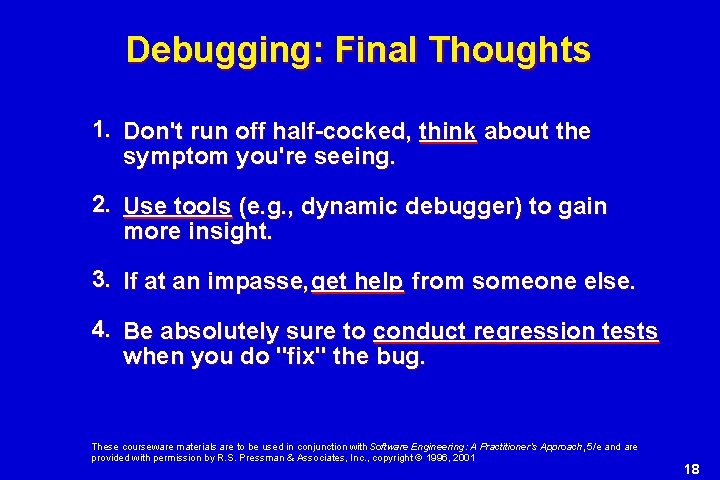 Debugging: Final Thoughts

1. Don't run off half-cocked, think about the symptom you're seeing.

2. Use tools (e.g., dynamic debugger) to gain more insight.

3. If at an impasse, get help from someone else.

4. Be absolutely sure to conduct regression tests when you do "fix" the bug.

These courseware materials are to be used in conjunction with Software Engineering: A Practitioner's Approach, 5/e and are provided with permission by R.S. Pressman & Associates, Inc., copyright © 1996, 2001

18